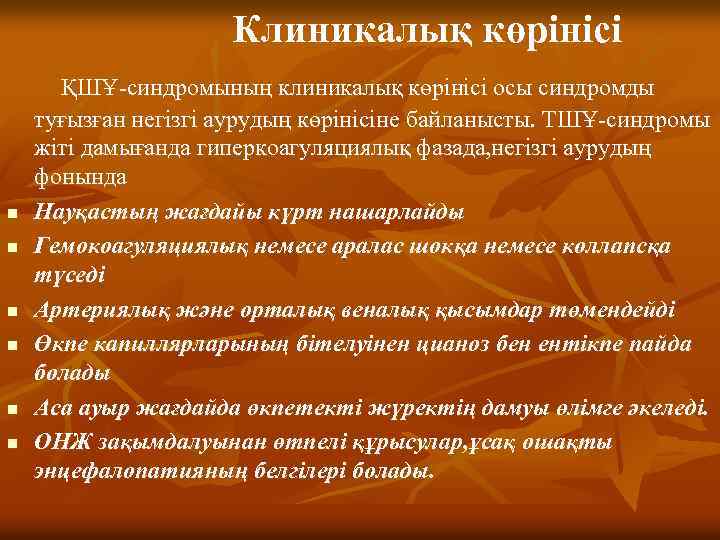 Клиникалық көрінісі

ҚШҰ-синдромының клиникалық көрінісі осы синдромды туғызған негізгі аурудың көрінісіне байланысты. ТШҰ-синдромы жіті дамығанда гиперкоагуляциялық фазада,негізгі аурудың фонында

- Науқастың жағдайы күрт нашарлайды
- Гемокоагуляциялық немесе аралас шокқа немесе коллапсқа түседі
- Артериялық және орталық веналық қысымдар төмендейді
- Өкпе капиллярларының бітелуінен цианоз бен ентікпе пайда болады
- Аса ауыр жағдайда өкпетекті жүректің дамуы өлімге әкеледі.
- ОНЖ зақымдалуынан өтпелі құрысулар,ұсақ ошақты энцефалопатияның белгілері болады.